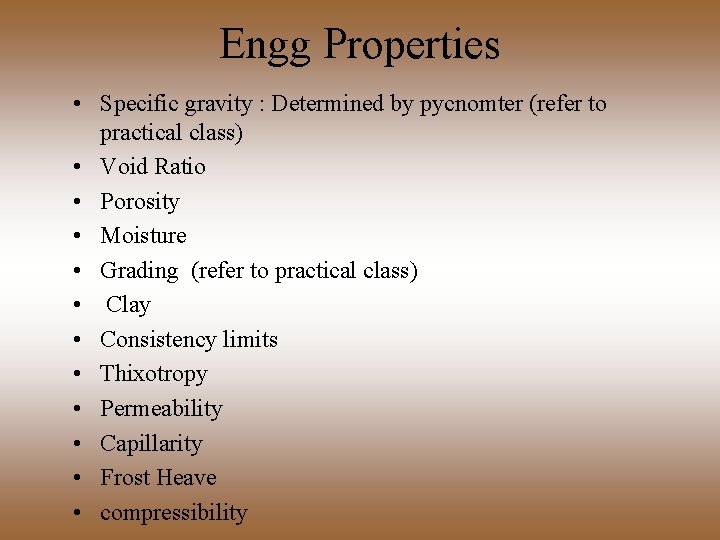 Engg Properties

• Specific gravity : Determined by pycnomter (refer to practical class)
• Void Ratio
• Porosity
• Moisture
• Grading (refer to practical class)
• Clay
• Consistency limits
• Thixotropy
• Permeability
• Capillarity
• Frost Heave
• compressibility